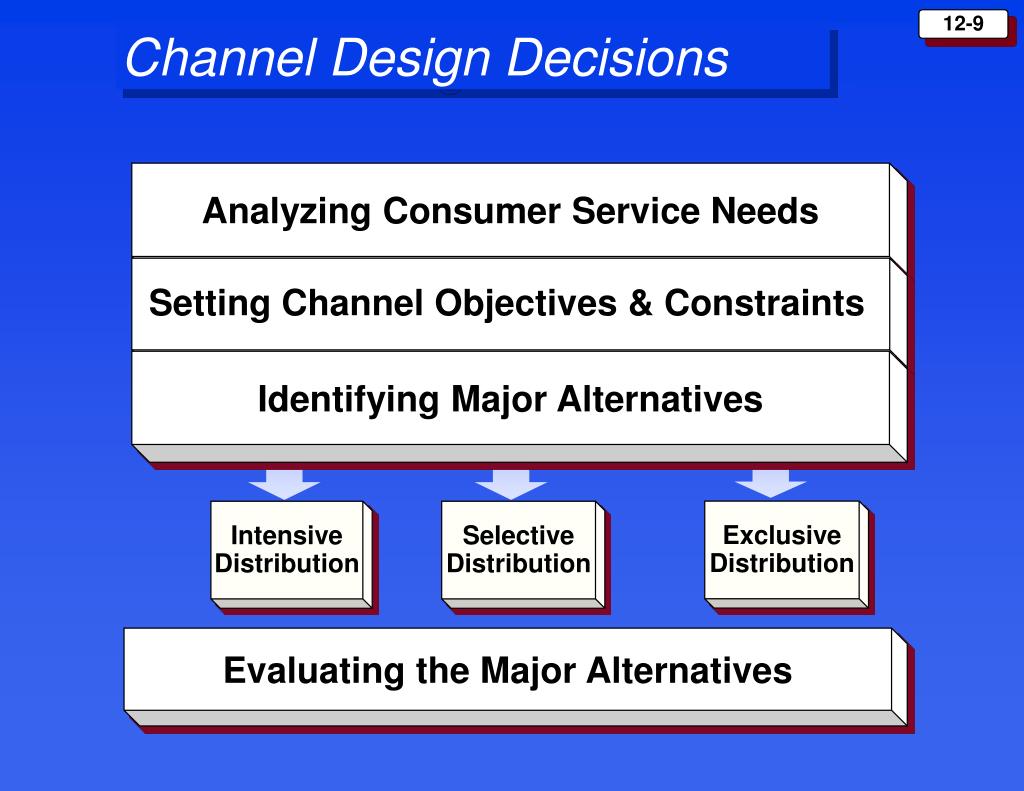 12-9

Channel Design Decisions

Analyzing Consumer Service Needs

Setting Channel Objectives & Constraints

Identifying Major Alternatives

Intensive Distribution

Selective Distribution

Exclusive Distribution

Evaluating the Major Alternatives